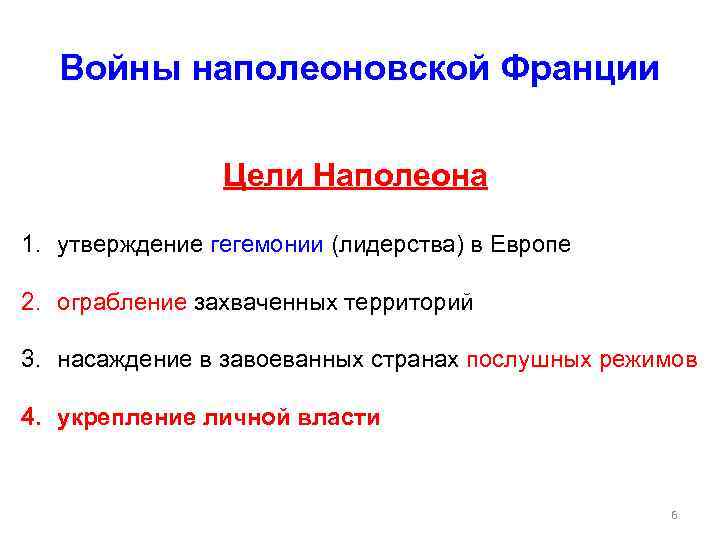 Войны наполеоновской Франции

Цели Наполеона

1. утверждение гегемонии (лидерства) в Европе

2. ограбление захваченных территорий

3. насаждение в завоеванных странах послушных режимов

4. укрепление личной власти

6